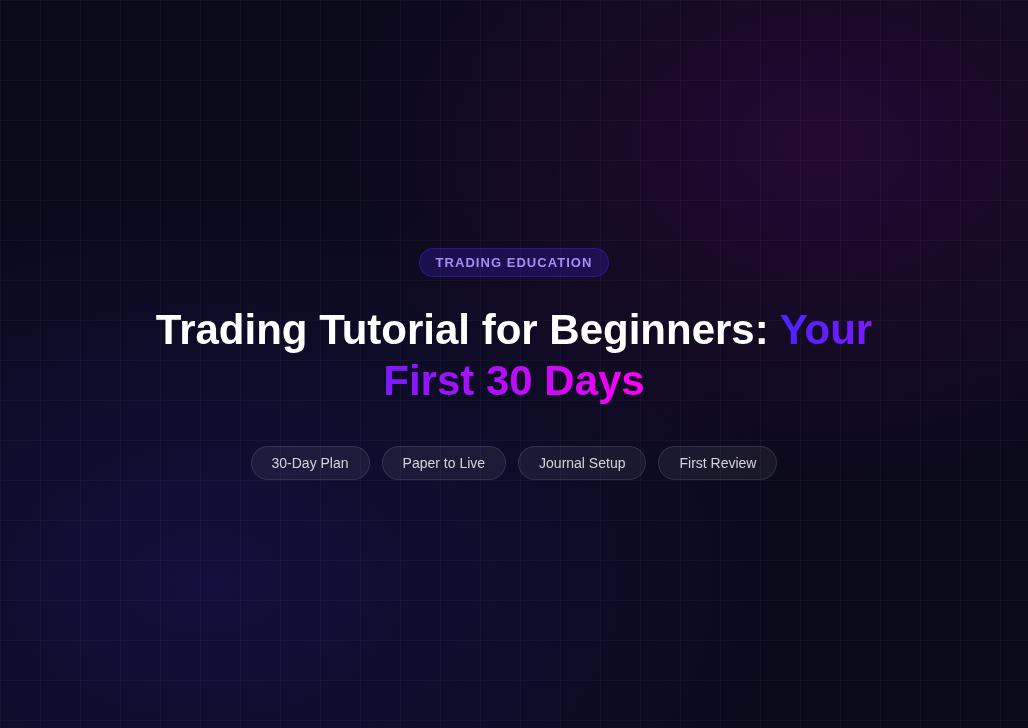 TRADING EDUCATION

Trading Tutorial for Beginners: Your First 30 Days

30-Day Plan

Paper to Live

Journal Setup

First Review